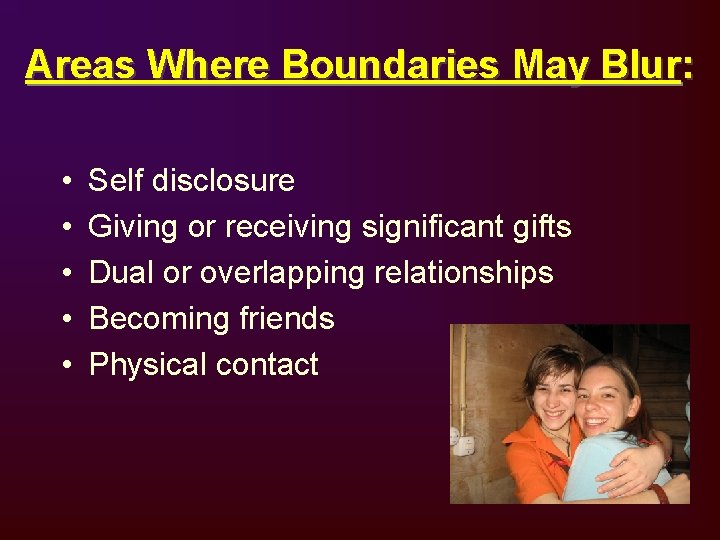 Areas Where Boundaries May Blur:

• Self disclosure
• Giving or receiving significant gifts
• Dual or overlapping relationships
• Becoming friends
• Physical contact